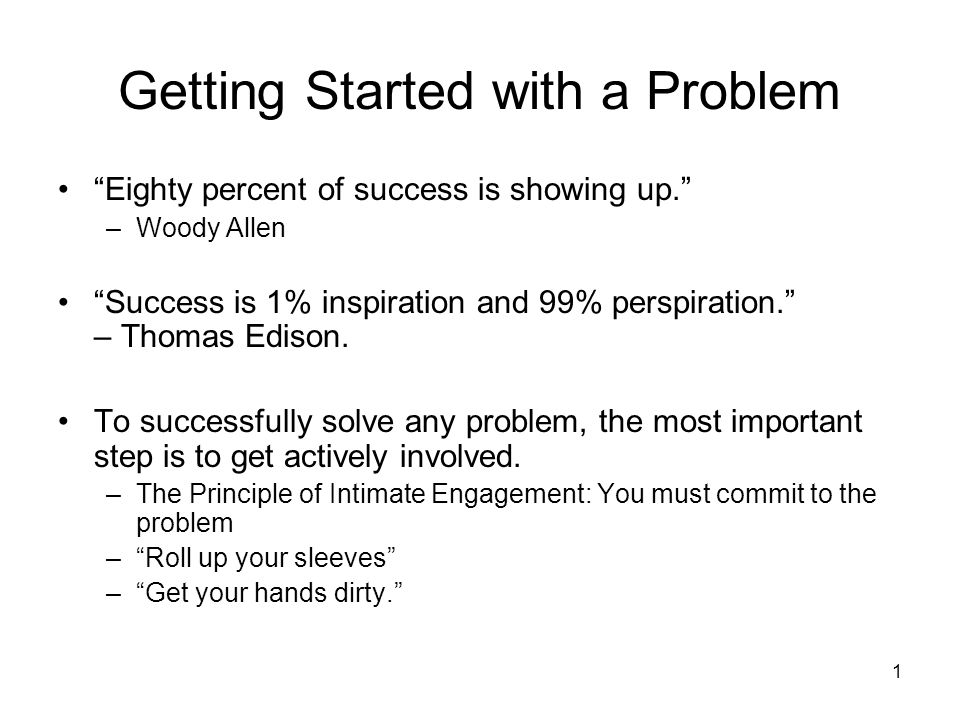 Getting Started with a Problem

• “Eighty percent of success is showing up.”
– Woody Allen

• “Success is 1% inspiration and 99% perspiration.” – Thomas Edison.

• To successfully solve any problem, the most important step is to get actively involved.
– The Principle of Intimate Engagement: You must commit to the problem
– “Roll up your sleeves”
– “Get your hands dirty.”

1